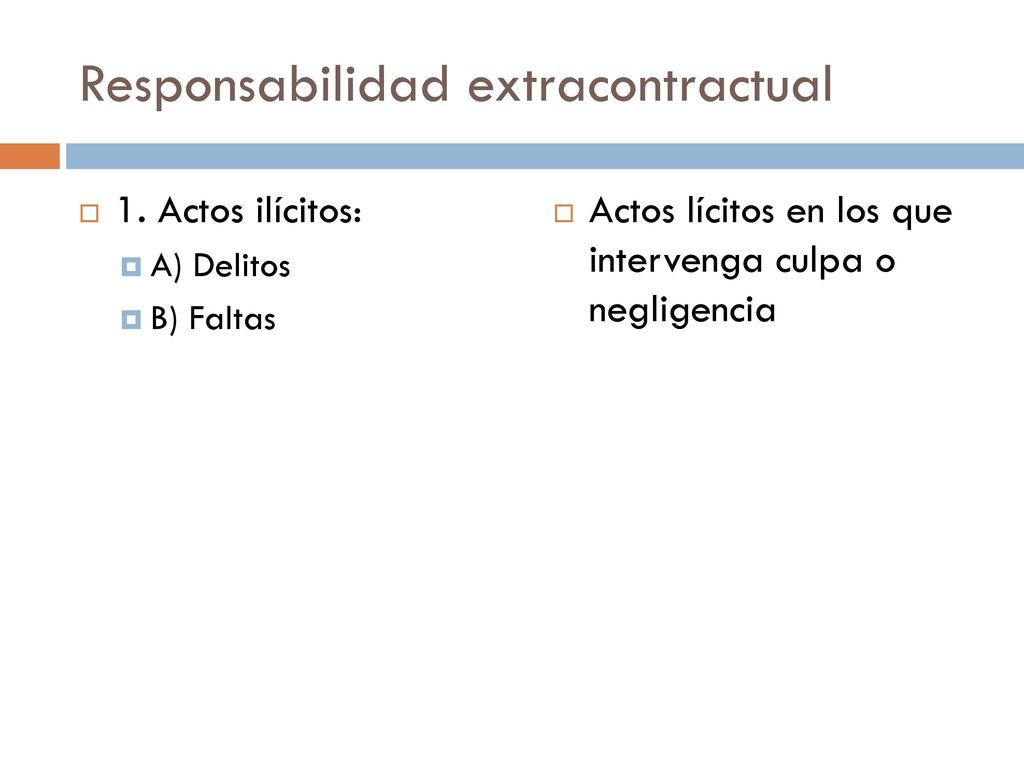 Responsabilidad extracontractual

1. Actos ilícitos:

A) Delitos

B) Faltas

Actos lícitos en los que intervenga culpa o negligencia